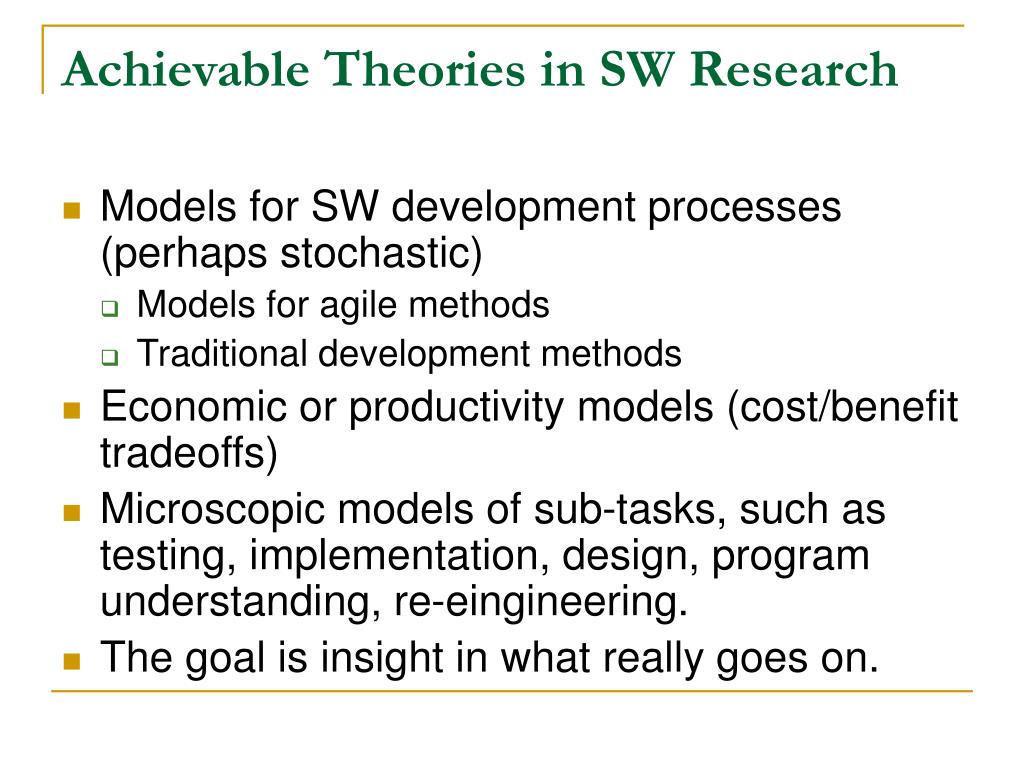 Achievable Theories in SW Research

Models for SW development processes (perhaps stochastic)

Models for agile methods

Traditional development methods

Economic or productivity models (cost/benefit tradeoffs)

Microscopic models of sub-tasks, such as testing, implementation, design, program understanding, re-eingineering.

The goal is insight in what really goes on.